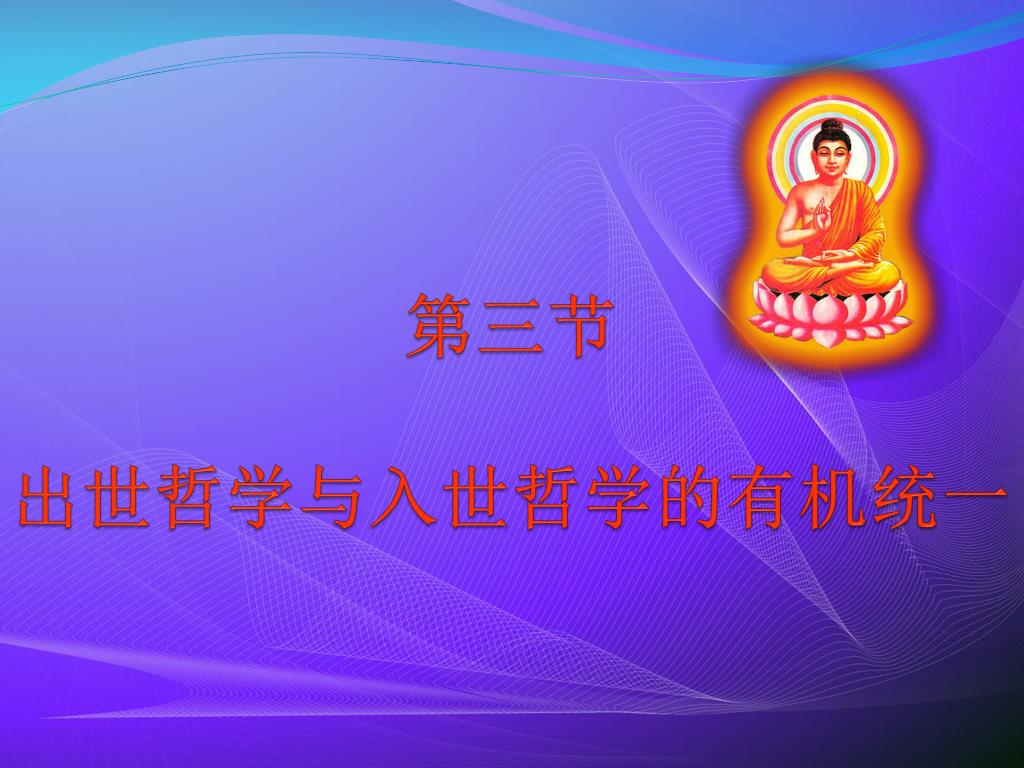 第三节

出世哲学与入世哲学的有机统一